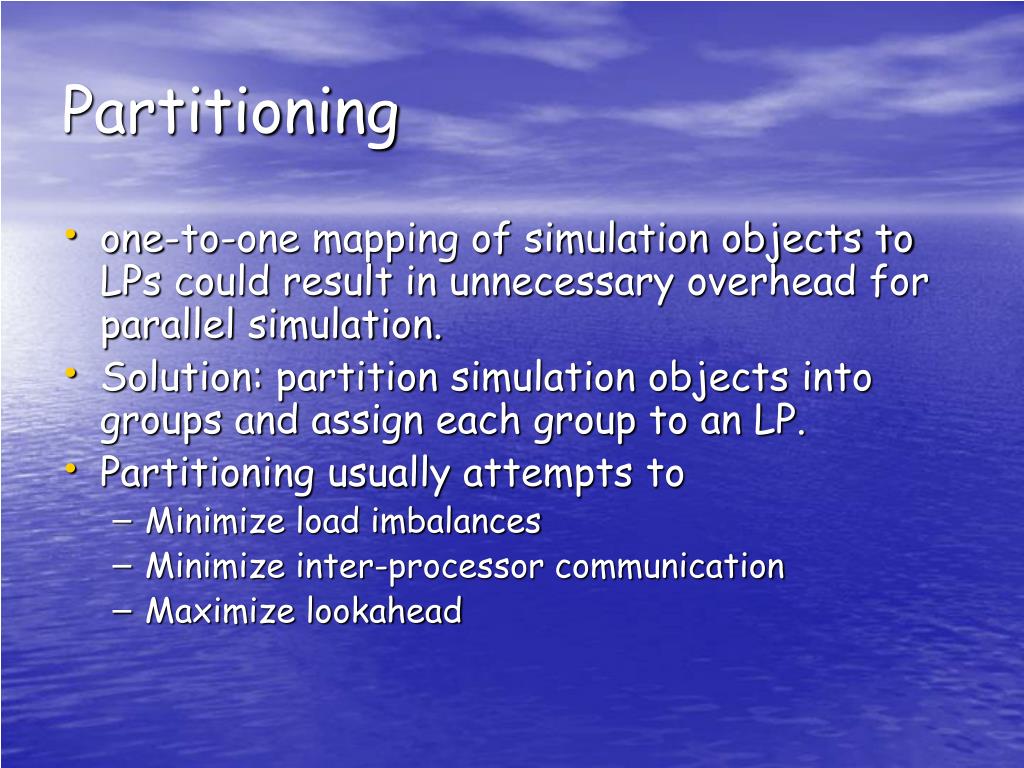 Partitioning

• one-to-one mapping of simulation objects to LPs could result in unnecessary overhead for parallel simulation.
• Solution: partition simulation objects into groups and assign each group to an LP.
• Partitioning usually attempts to
  – Minimize load imbalances
  – Minimize inter-processor communication
  – Maximize lookahead